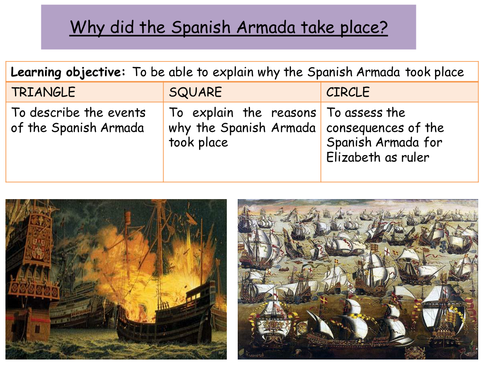 Why did the Spanish Armada take place?

**Learning objective:** To be able to explain why the Spanish Armada took place

| TRIANGLE | SQUARE | CIRCLE |
|---|---|---|
| To describe the events of the Spanish Armada | To explain the reasons why the Spanish Armada took place | To assess the consequences of the Spanish Armada for Elizabeth as ruler |